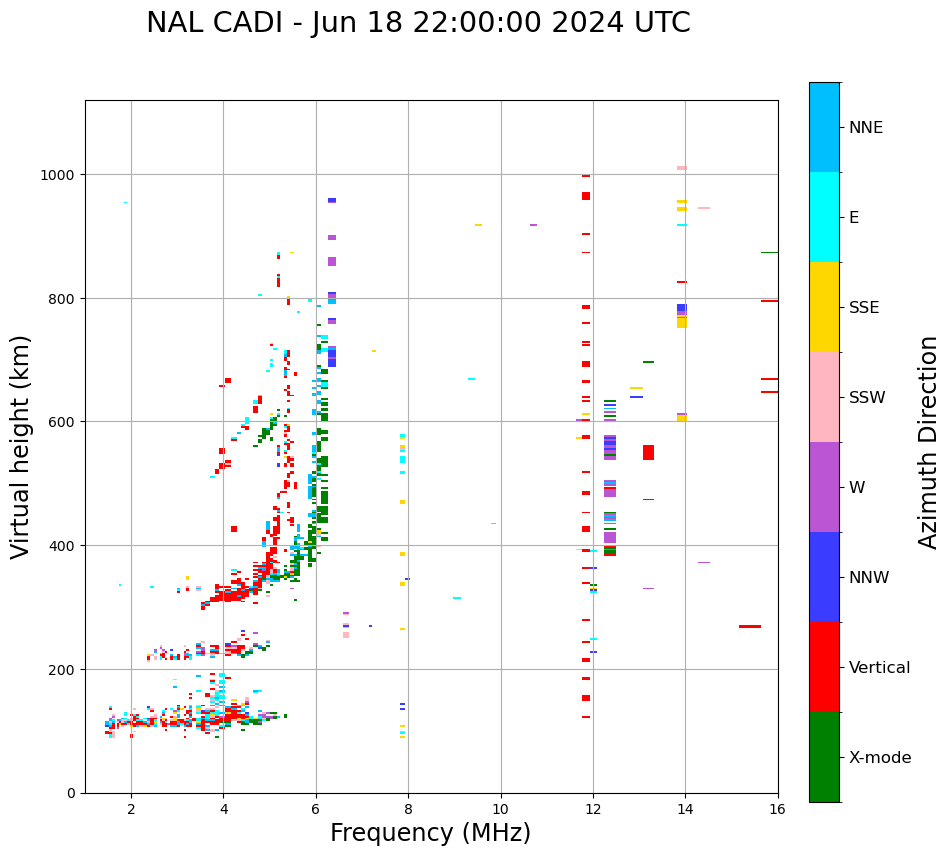 NAL CADI - Jun 18 22:00:00 2024 UTC

Virtual height (km)

1000
800
600
400
200
0

2
4
6
8
10
12
14
16

Frequency (MHz)

NNE
E
SSE
SSW
W
NNW
Vertical
X-mode

Azimuth Direction